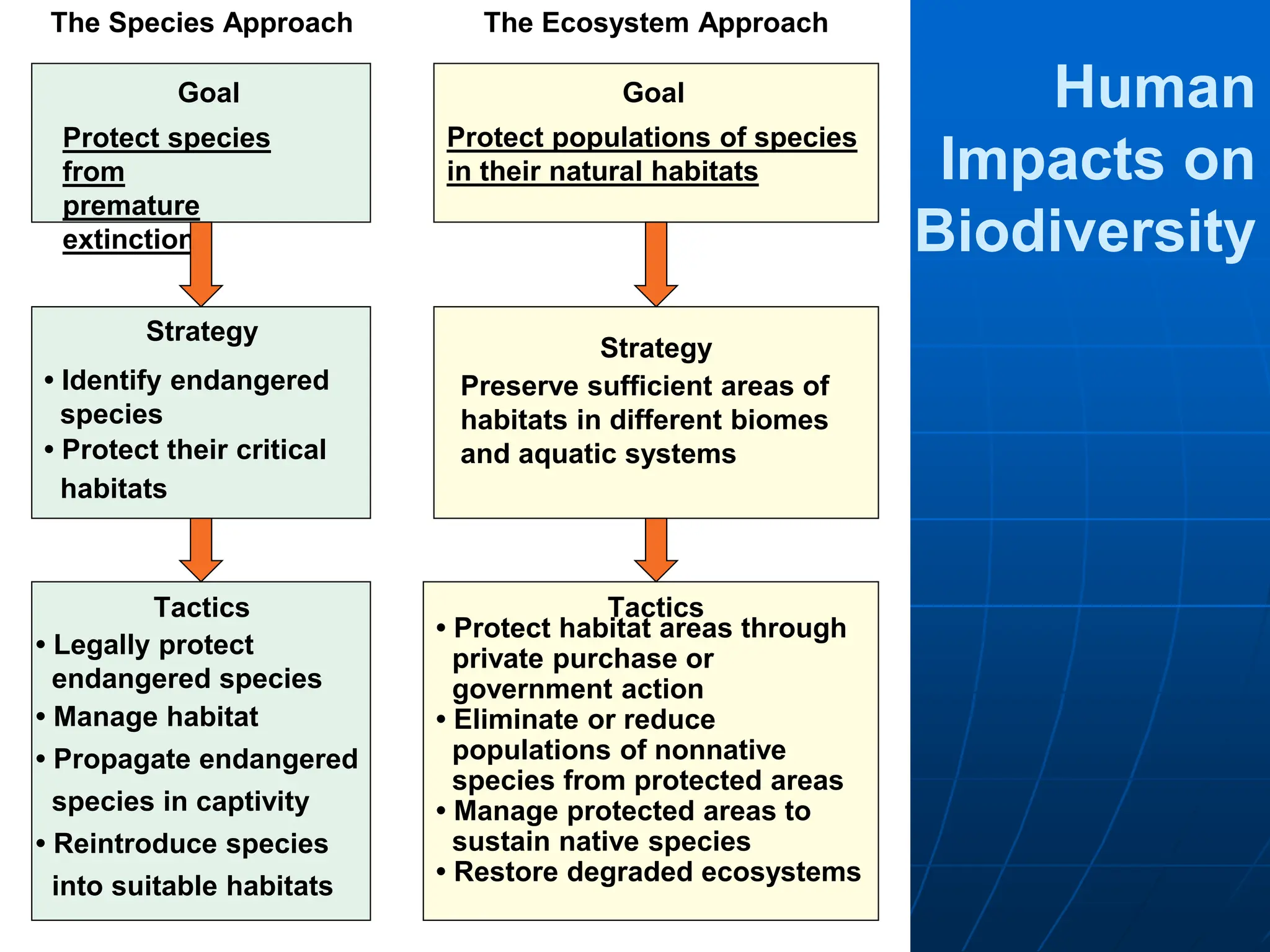 The Species Approach

Goal

Protect species from premature extinction

Strategy

• Identify endangered species
• Protect their critical habitats

Tactics

• Legally protect endangered species
• Manage habitat
• Propagate endangered species in captivity
• Reintroduce species into suitable habitats

The Ecosystem Approach

Goal

Protect populations of species in their natural habitats

Strategy

Preserve sufficient areas of habitats in different biomes and aquatic systems

Tactics

• Protect habitat areas through private purchase or government action
• Eliminate or reduce populations of nonnative species from protected areas
• Manage protected areas to sustain native species
• Restore degraded ecosystems

Human Impacts on Biodiversity